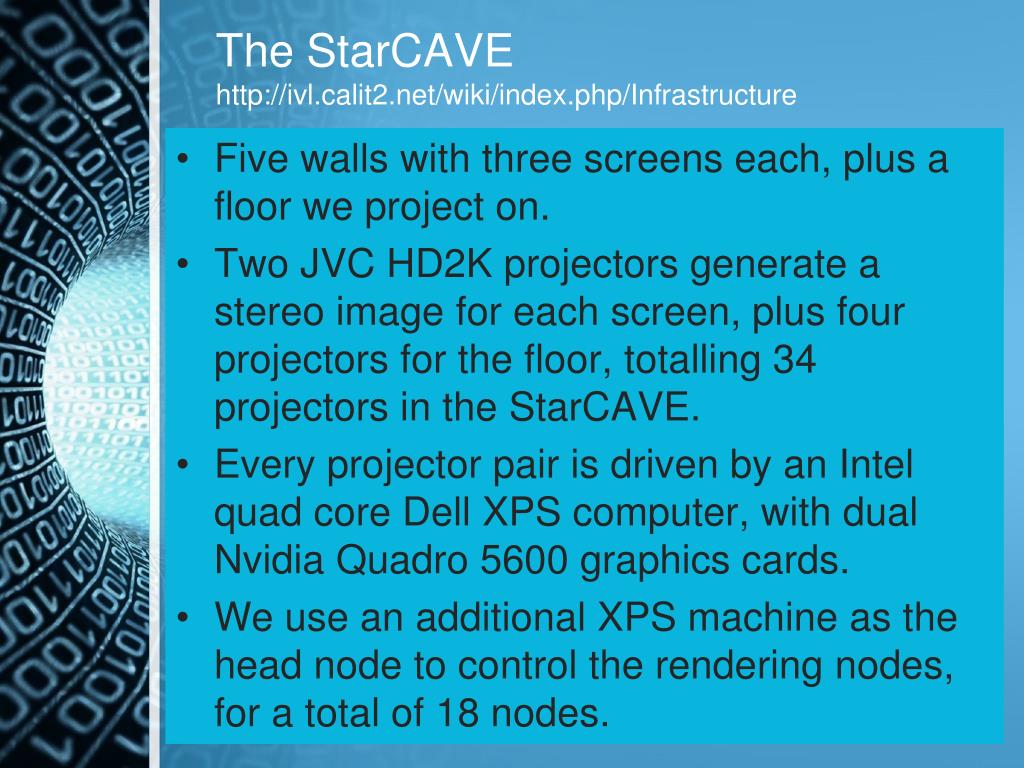 The StarCAVE
http://ivl.calit2.net/wiki/index.php/Infrastructure

• Five walls with three screens each, plus a floor we project on.
• Two JVC HD2K projectors generate a stereo image for each screen, plus four projectors for the floor, totalling 34 projectors in the StarCAVE.
• Every projector pair is driven by an Intel quad core Dell XPS computer, with dual Nvidia Quadro 5600 graphics cards.
• We use an additional XPS machine as the head node to control the rendering nodes, for a total of 18 nodes.